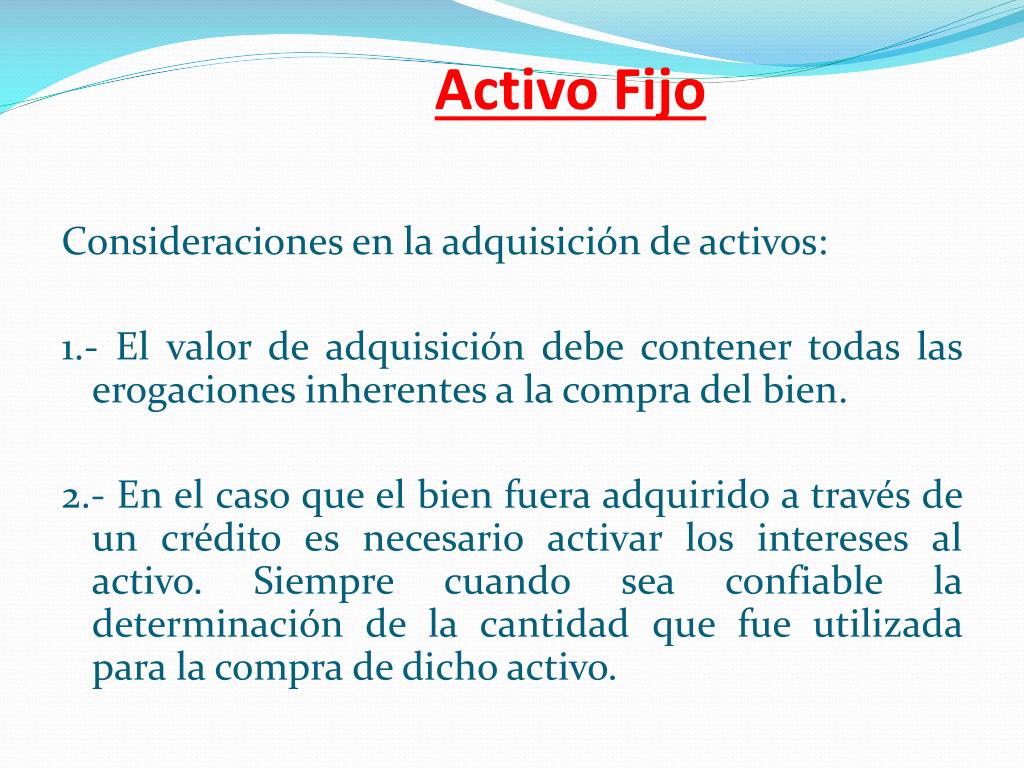 Activo Fijo

Consideraciones en la adquisición de activos:

1.- El valor de adquisición debe contener todas las erogaciones inherentes a la compra del bien.

2.- En el caso que el bien fuera adquirido a través de un crédito es necesario activar los intereses al activo. Siempre cuando sea confiable la determinación de la cantidad que fue utilizada para la compra de dicho activo.